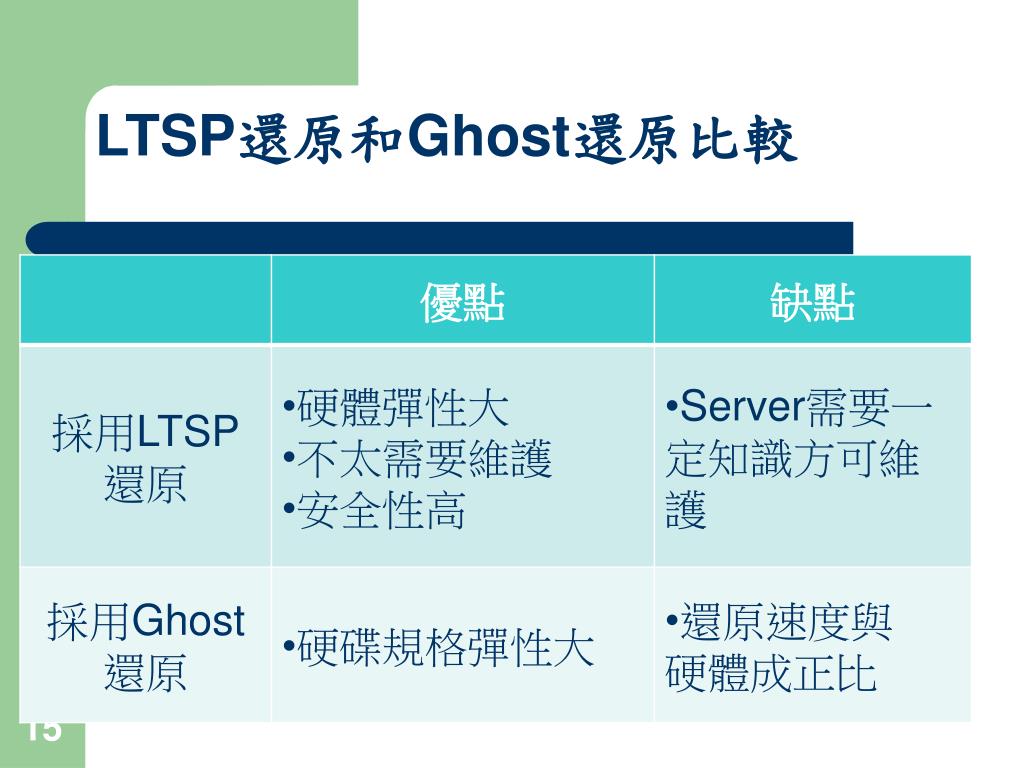 LTSP還原和Ghost還原比較

| | 優點 | 缺點 |
|---|---|---|
| 採用LTSP還原 | •硬體彈性大 •不太需要維護 •安全性高 | •Server需要一定知識方可維護 |
| 採用Ghost還原 | •硬碟規格彈性大 | •還原速度與硬體成正比 |

15